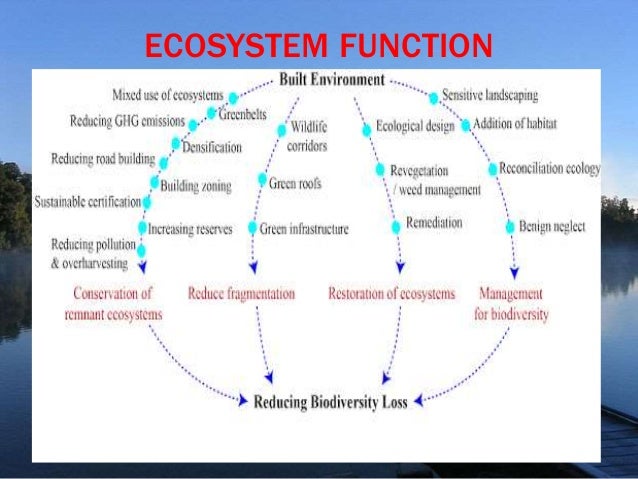 ECOSYSTEM FUNCTION

Built Environment

Mixed use of ecosystems

Greenbelts

Reducing GHG emissions

Densification

Reducing road building

Building zoning

Sustainable certification

Increasing reserves

Reducing pollution & overharvesting

Wildlife corridors

Green roofs

Green infrastructure

Ecological design

Revegetation / weed management

Remediation

Sensitive landscaping

Addition of habitat

Reconciliation ecology

Benign neglect

Conservation of remnant ecosystems

Reduce fragmentation

Restoration of ecosystems

Management for biodiversity

Reducing Biodiversity Loss